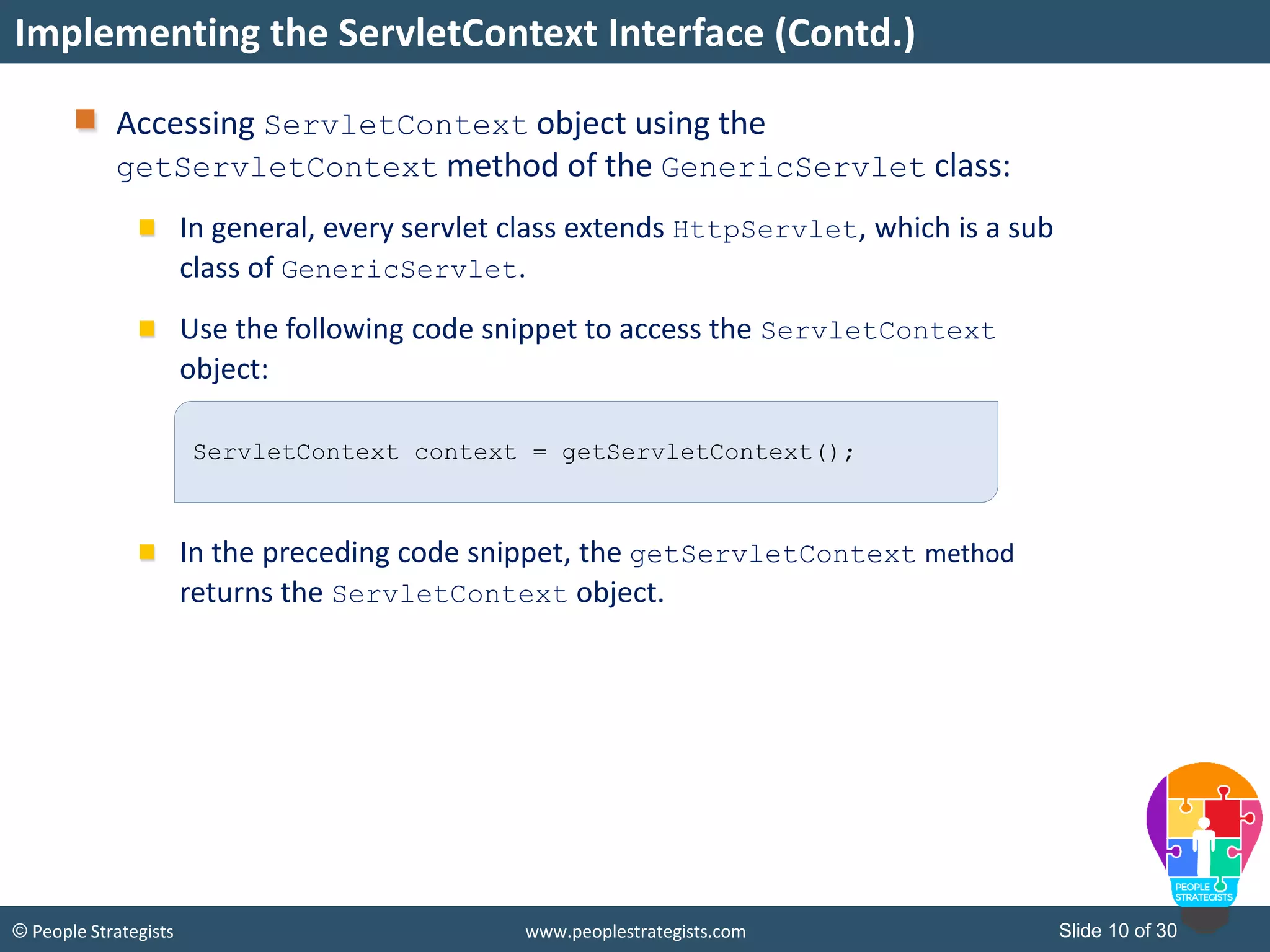 Implementing the ServletContext Interface (Contd.)

Accessing ServletContext object using the getServletContext method of the GenericServlet class:

In general, every servlet class extends HttpServlet, which is a sub class of GenericServlet.

Use the following code snippet to access the ServletContext object:

ServletContext context = getServletContext();

In the preceding code snippet, the getServletContext method returns the ServletContext object.

PEOPLE STRATEGISTS

© People Strategists www.peoplestrategists.com Slide 10 of 30